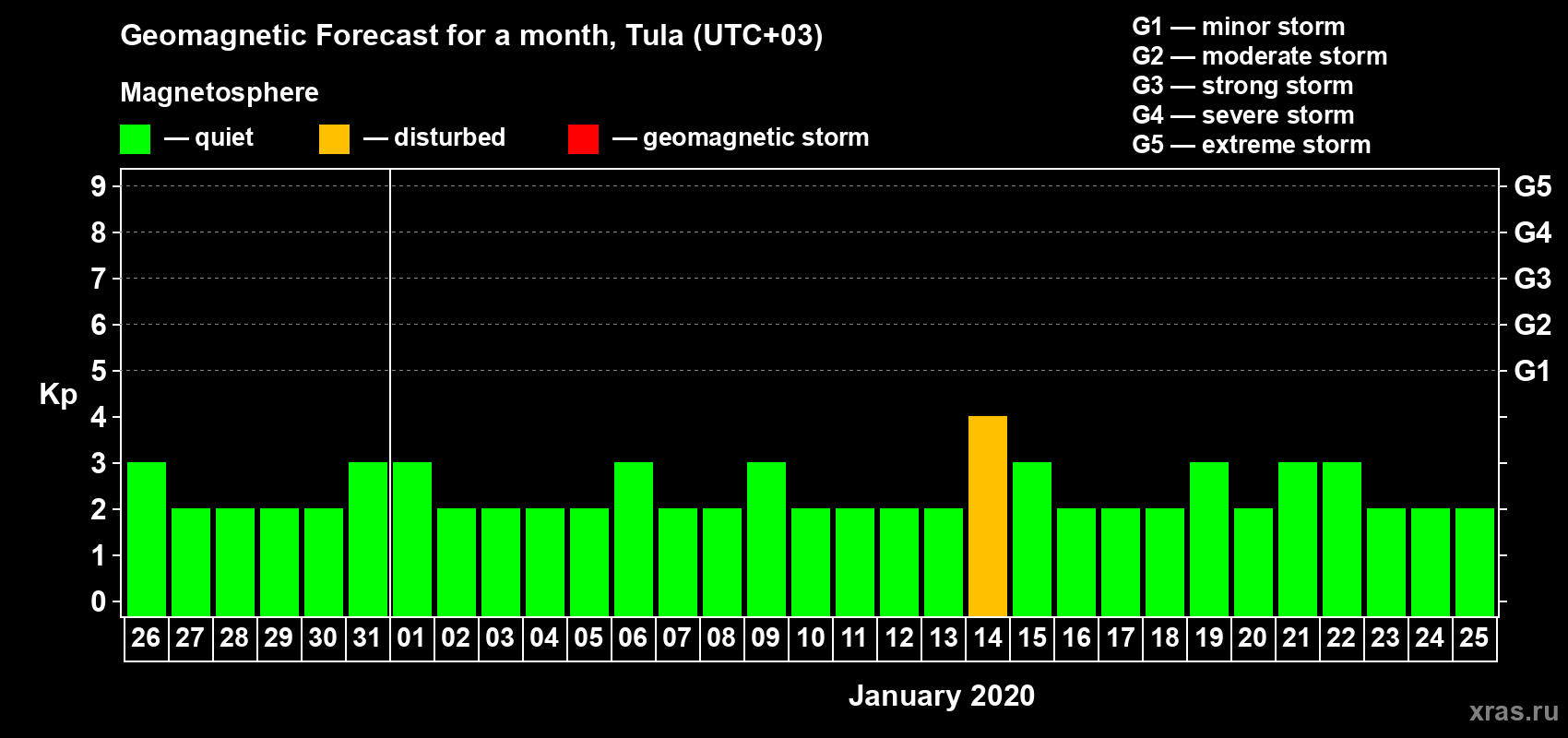 Geomagnetic Forecast for a month, Tula (UTC+03)

Magnetosphere

— quiet — disturbed — geomagnetic storm

G1 — minor storm
G2 — moderate storm
G3 — strong storm
G4 — severe storm
G5 — extreme storm

Kp

9
8
7
6
5
4
3
2
1
0

G5
G4
G3
G2
G1

26 27 28 29 30 31 01 02 03 04 05 06 07 08 09 10 11 12 13 14 15 16 17 18 19 20 21 22 23 24 25

January 2020

xras.ru